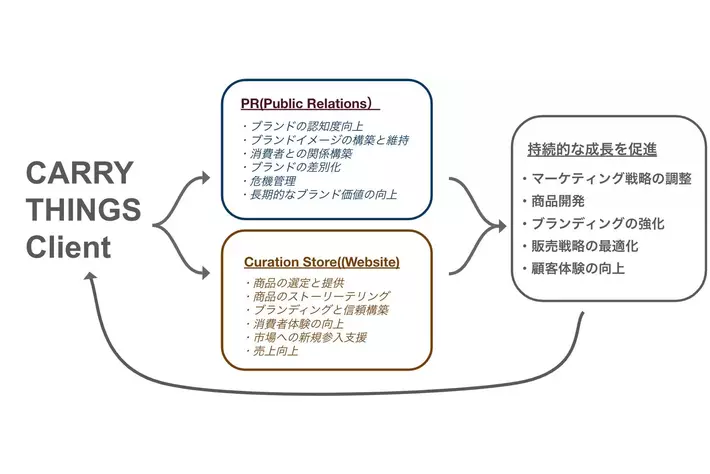 CARRY THINGS Client

PR(Public Relations)

・ブランドの認知度向上
・ブランドイメージの構築と維持
・消費者との関係構築
・ブランドの差別化
・危機管理
・長期的なブランド価値の向上

Curation Store((Website)

・商品の選定と提供
・商品のストーリーテリング
・ブランディングと信頼構築
・消費者体験の向上
・市場への新規参入支援
・売上向上

持続的な成長を促進

・マーケティング戦略の調整
・商品開発
・ブランディングの強化
・販売戦略の最適化
・顧客体験の向上